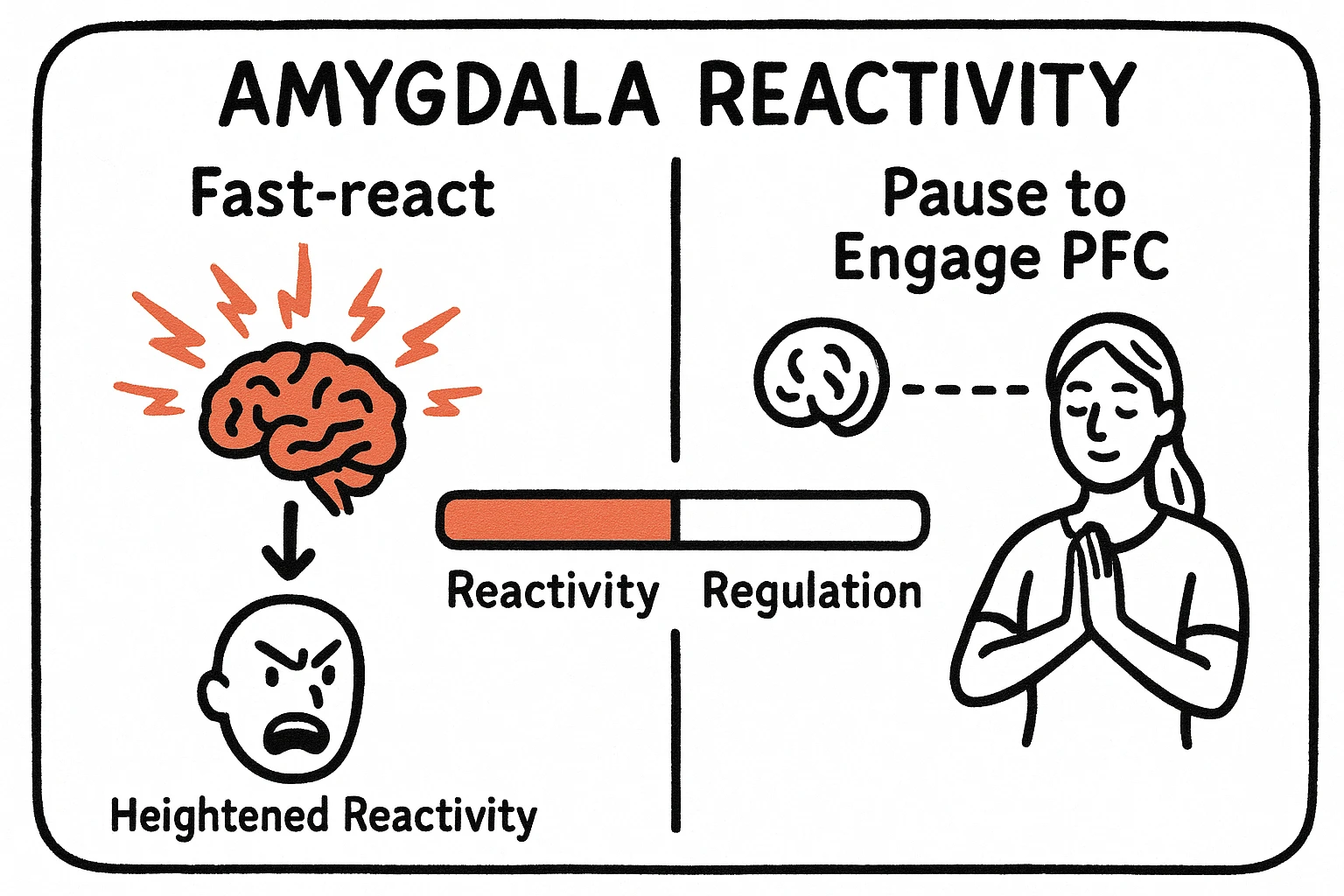 AMYGDALA REACTIVITY

Fast-react

Pause to Engage PFC

Reactivity

Regulation

Heightened Reactivity